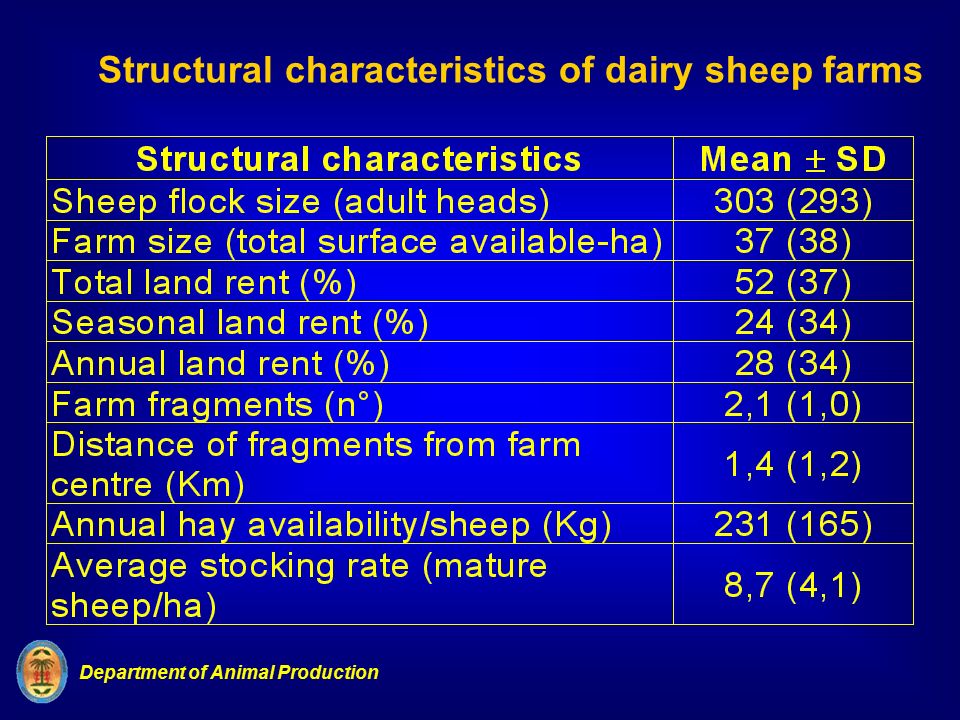 Structural characteristics of dairy sheep farms

| Structural characteristics | Mean $\pm$ SD |
|---|---|
| Sheep flock size (adult heads) | 303 (293) |
| Farm size (total surface available-ha) | 37 (38) |
| Total land rent (%) | 52 (37) |
| Seasonal land rent (%) | 24 (34) |
| Annual land rent (%) | 28 (34) |
| Farm fragments (n°) | 2,1 (1,0) |
| Distance of fragments from farm centre (Km) | 1,4 (1,2) |
| Annual hay availability/sheep (Kg) | 231 (165) |
| Average stocking rate (mature sheep/ha) | 8,7 (4,1) |

Department of Animal Production